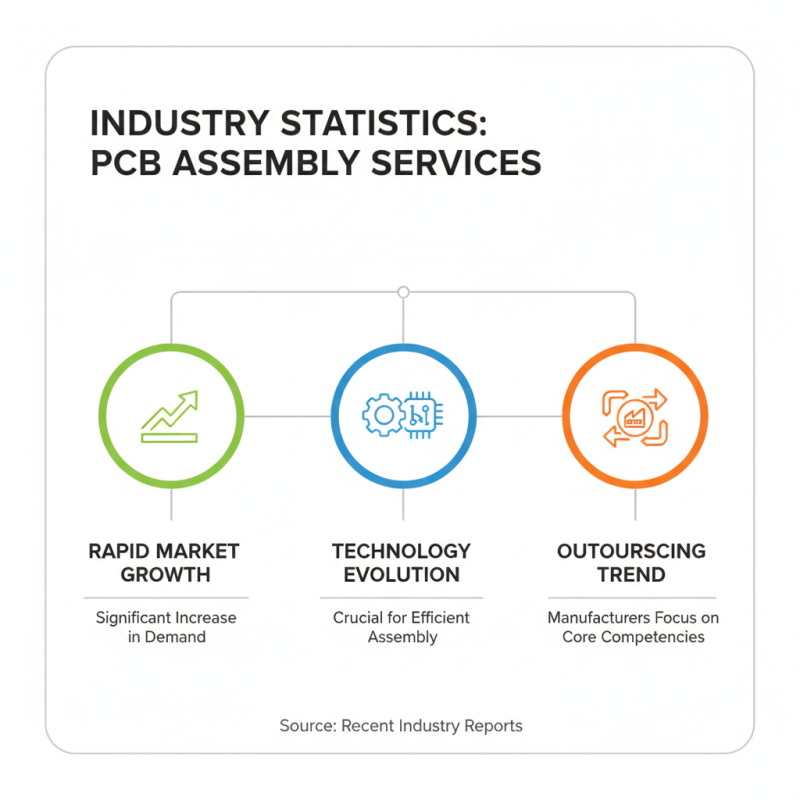 INDUSTRY STATISTICS: PCB ASSEMBLY SERVICES

RAPID MARKET GROWTH

Significant Increase in Demand

TECHNOLOGY EVOLUTION

Crucial for Efficient Assembly

OUTOURSCING TREND

Manufacturers Focus on Core Competencies

Source: Recent Industry Reports